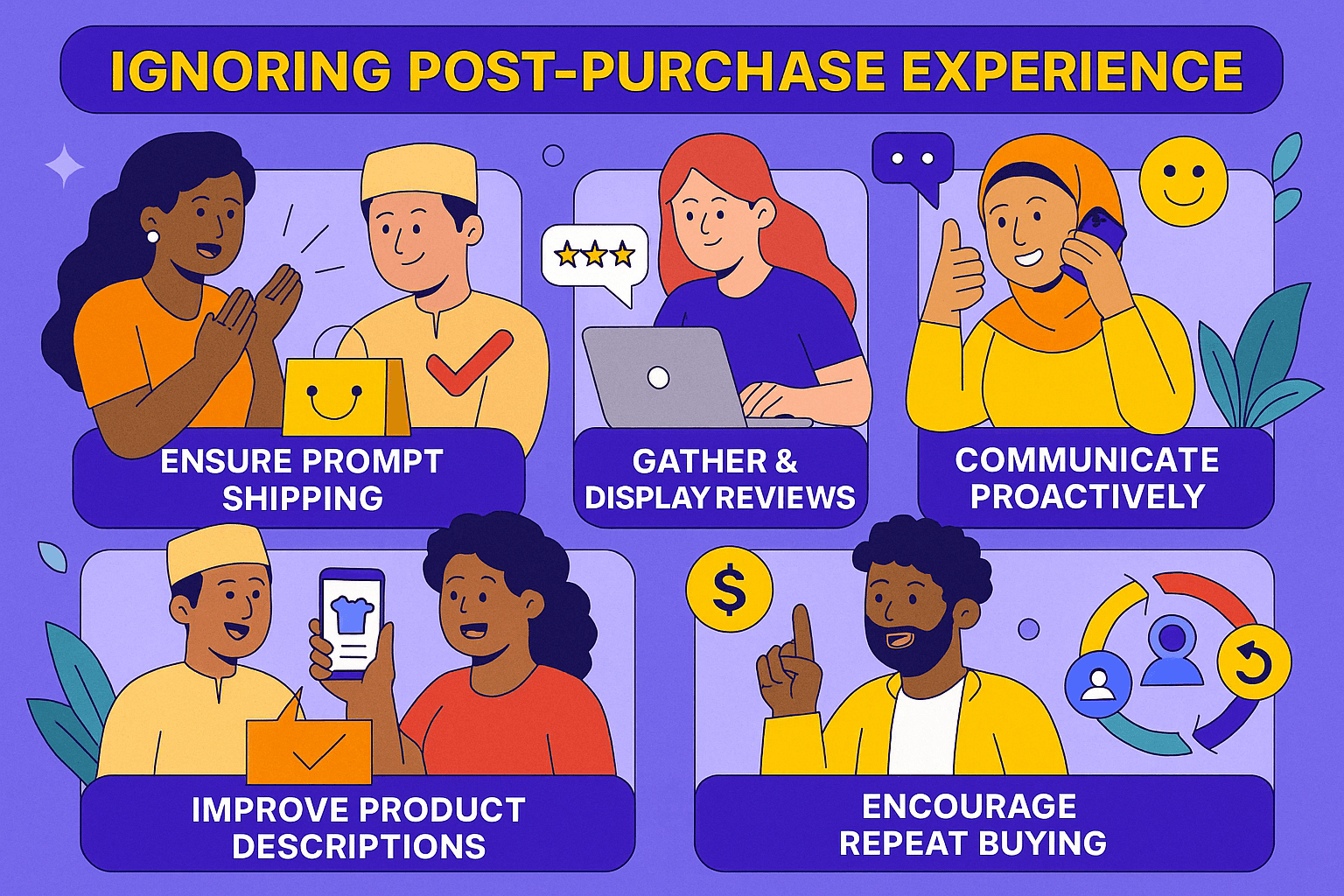 IGNORING POST-PURCHASE EXPERIENCE

ENSURE PROMPT SHIPPING

GATHER & DISPLAY REVIEWS

COMMUNICATE PROACTIVELY

IMPROVE PRODUCT DESCRIPTIONS

$

ENCOURAGE REPEAT BUYING